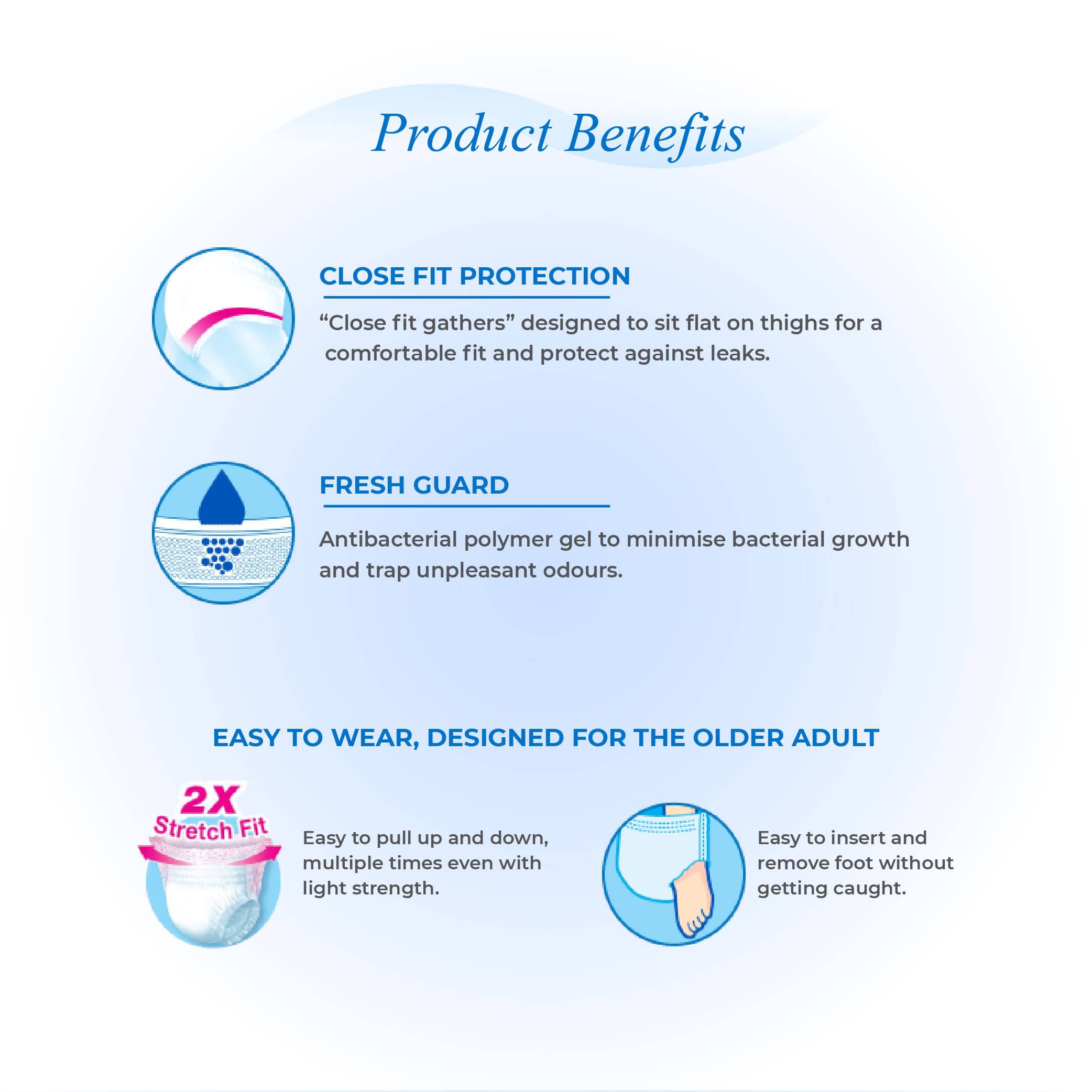 Product Benefits

CLOSE FIT PROTECTION

“Close fit gathers” designed to sit flat on thighs for a comfortable fit and protect against leaks.

FRESH GUARD

Antibacterial polymer gel to minimise bacterial growth and trap unpleasant odours.

EASY TO WEAR, DESIGNED FOR THE OLDER ADULT

2X Stretch Fit

Easy to pull up and down, multiple times even with light strength.

Easy to insert and remove foot without getting caught.